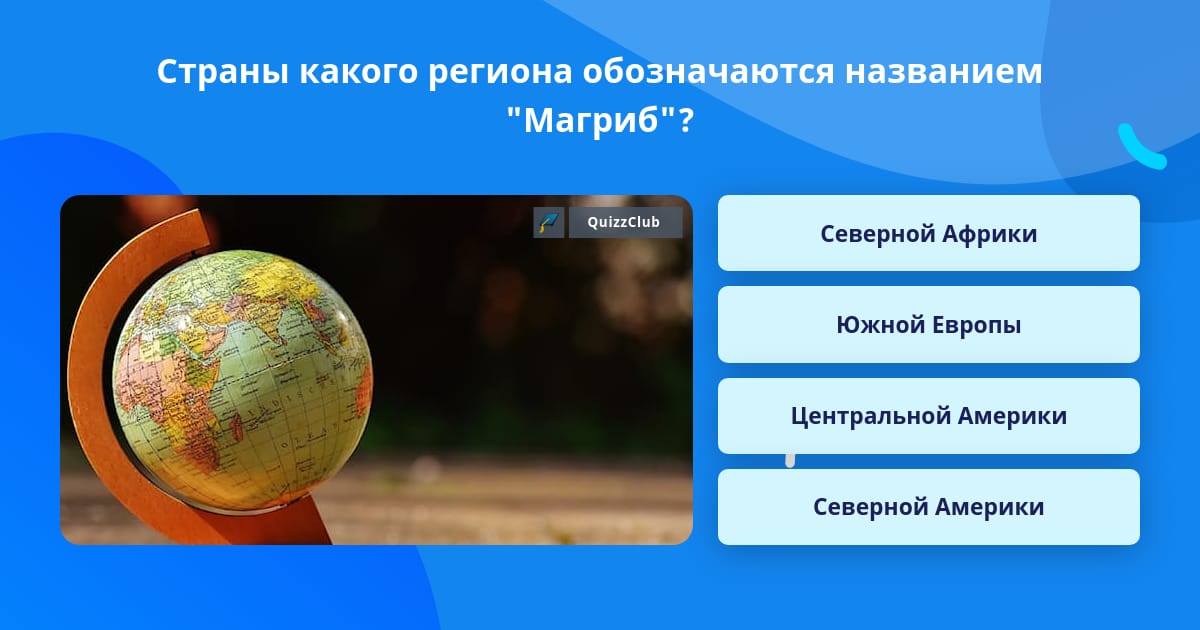 Страны какого региона обозначаются названием "Магриб"?

QuizzClub

Северной Африки

Южной Европы

Центральной Америки

Северной Америки